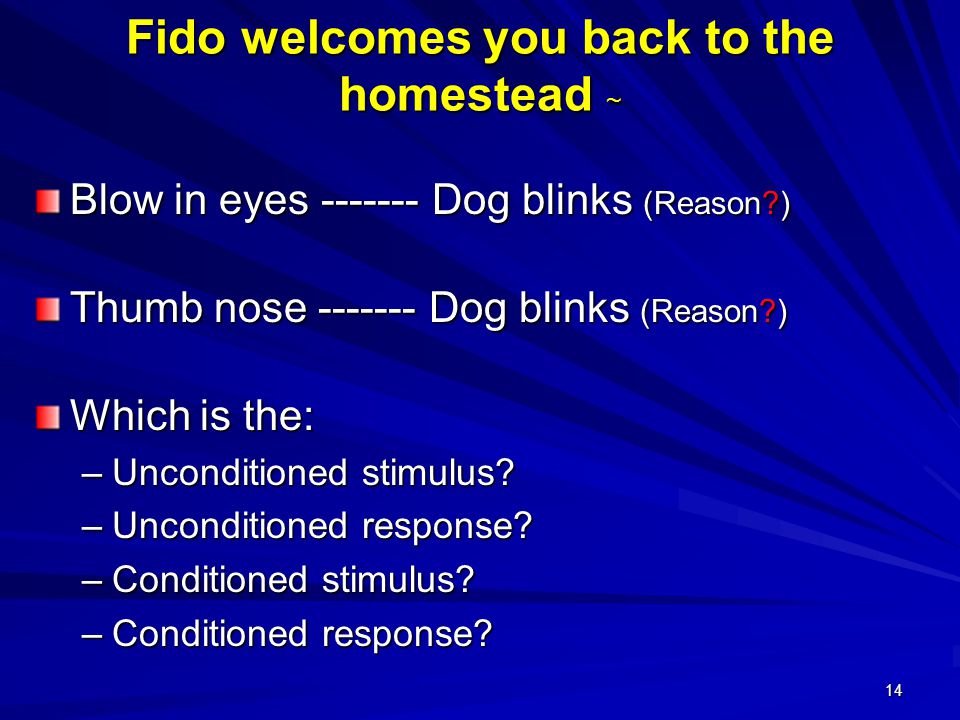 Fido welcomes you back to the homestead ~

Blow in eyes ------- Dog blinks (Reason?)

Thumb nose ------- Dog blinks (Reason?)

Which is the:

– Unconditioned stimulus?
– Unconditioned response?
– Conditioned stimulus?
– Conditioned response?

14